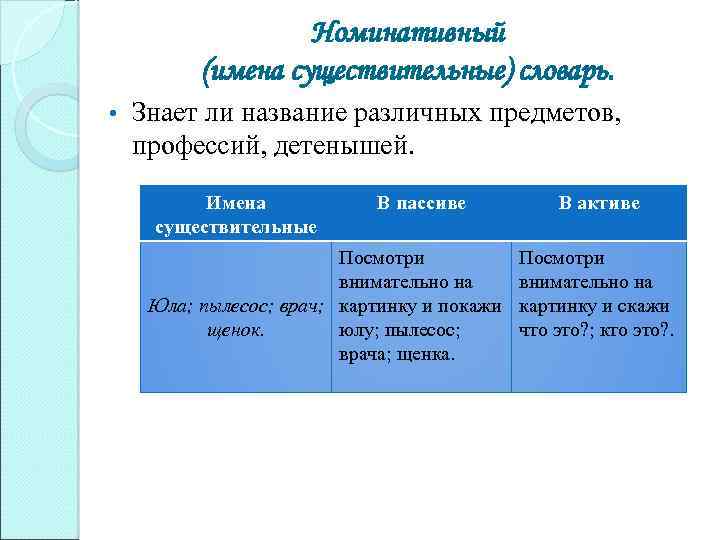 Номинативный (имена существительные) словарь.

• Знает ли название различных предметов, профессий, детенышей.

| Имена существительные | В пассиве | В активе |
|---|---|---|
| Юла; пылесос; врач; щенок. | Посмотри внимательно на картинку и покажи юлу; пылесос; врача; щенка. | Посмотри внимательно на картинку и скажи что это?; кто это?. |